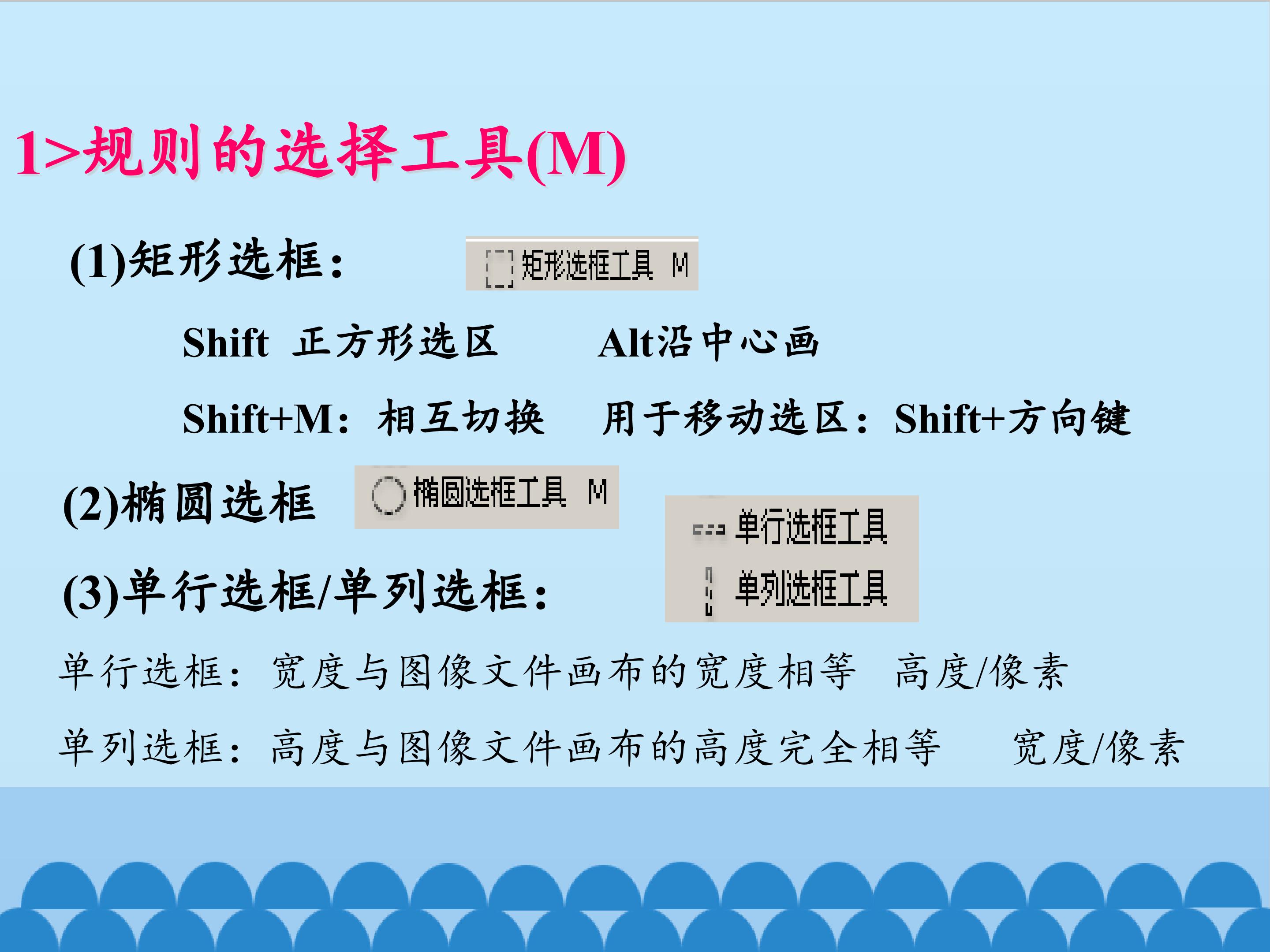 1>规则的选择工具(M)

(1)矩形选框：

矩形选框工具 M

Shift 正方形选区 Alt沿中心画

Shift+M：相互切换 用于移动选区：Shift+方向键

(2)椭圆选框

椭圆选框工具 M

单行选框工具

单列选框工具

(3)单行选框/单列选框：

单行选框：宽度与图像文件画布的宽度相等 高度/像素

单列选框：高度与图像文件画布的高度完全相等 宽度/像素